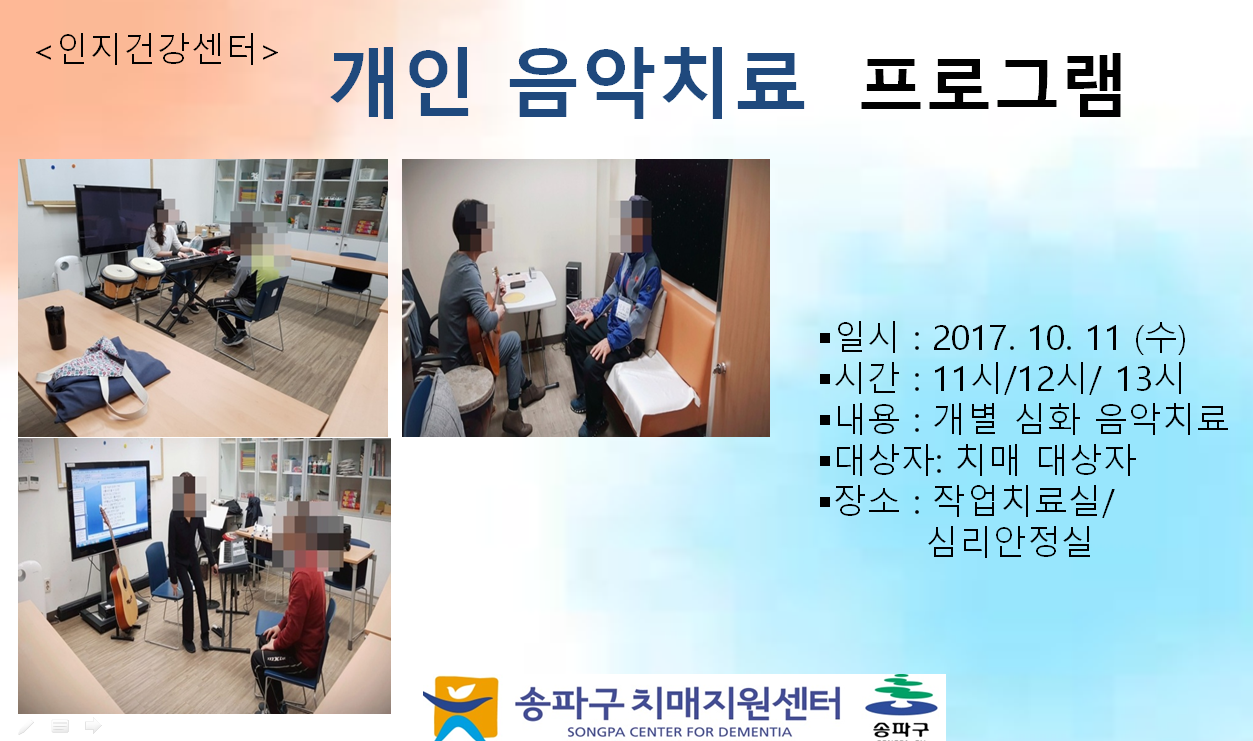 <인지건강센터>

개인 음악치료 프로그램

▪일시 : 2017. 10. 11 (수)
▪시간 : 11시/12시/ 13시
▪내용 : 개별 심화 음악치료
▪대상자: 치매 대상자
▪장소 : 작업치료실/ 심리안정실

송파구 치매지원센터
SONGPA CENTER FOR DEMENTIA
송파구